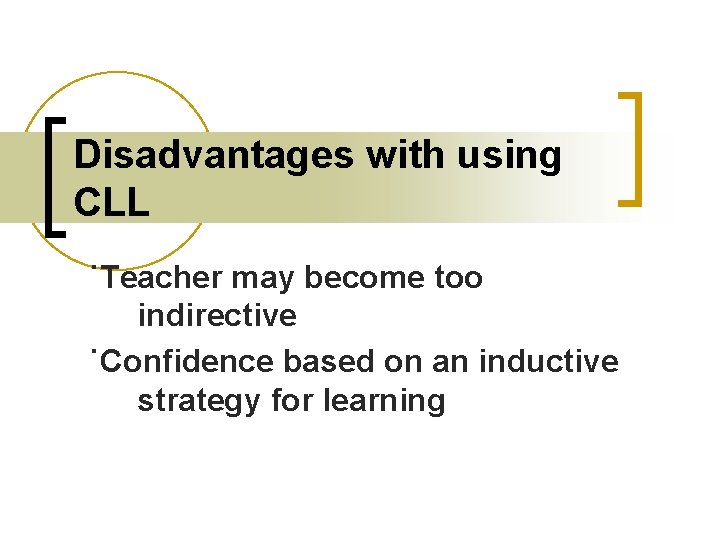 Disadvantages with using CLL

˙Teacher may become too indirective

˙Confidence based on an inductive strategy for learning